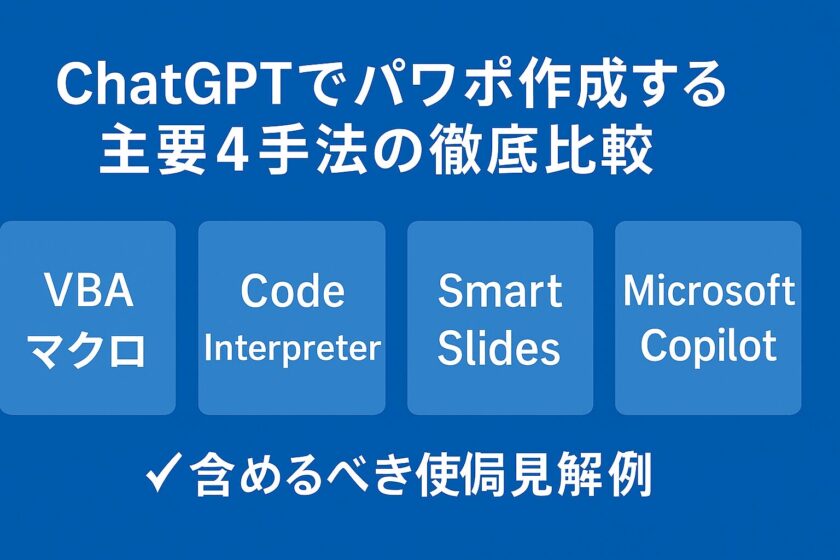 ChatGPTでパワポ作成する
主要4手法の徹底比較

VBA
マクロ

Code
Interpreter

Smart
Slides

Microsoft
Copilot

✓含めるべき使侷見解例